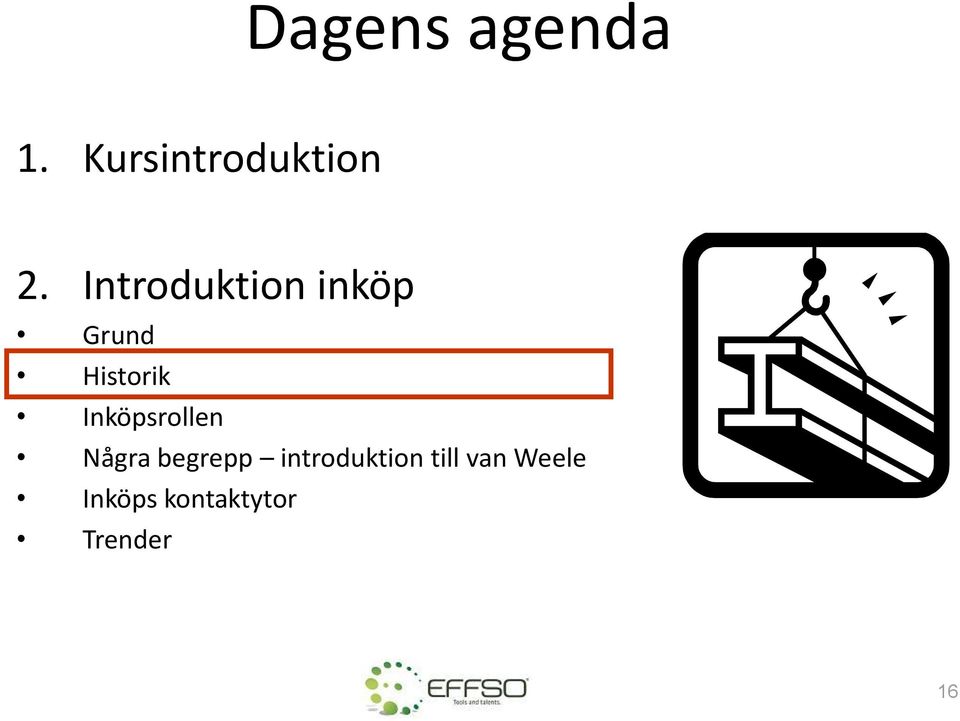 Dagens agenda

1. Kursintroduktion

2. Introduktion inköp
• Grund
• Historik
• Inköpsrollen
• Några begrepp – introduktion till van Weele
• Inköps kontaktytor
• Trender

EFFSO
Tools and talents.

16